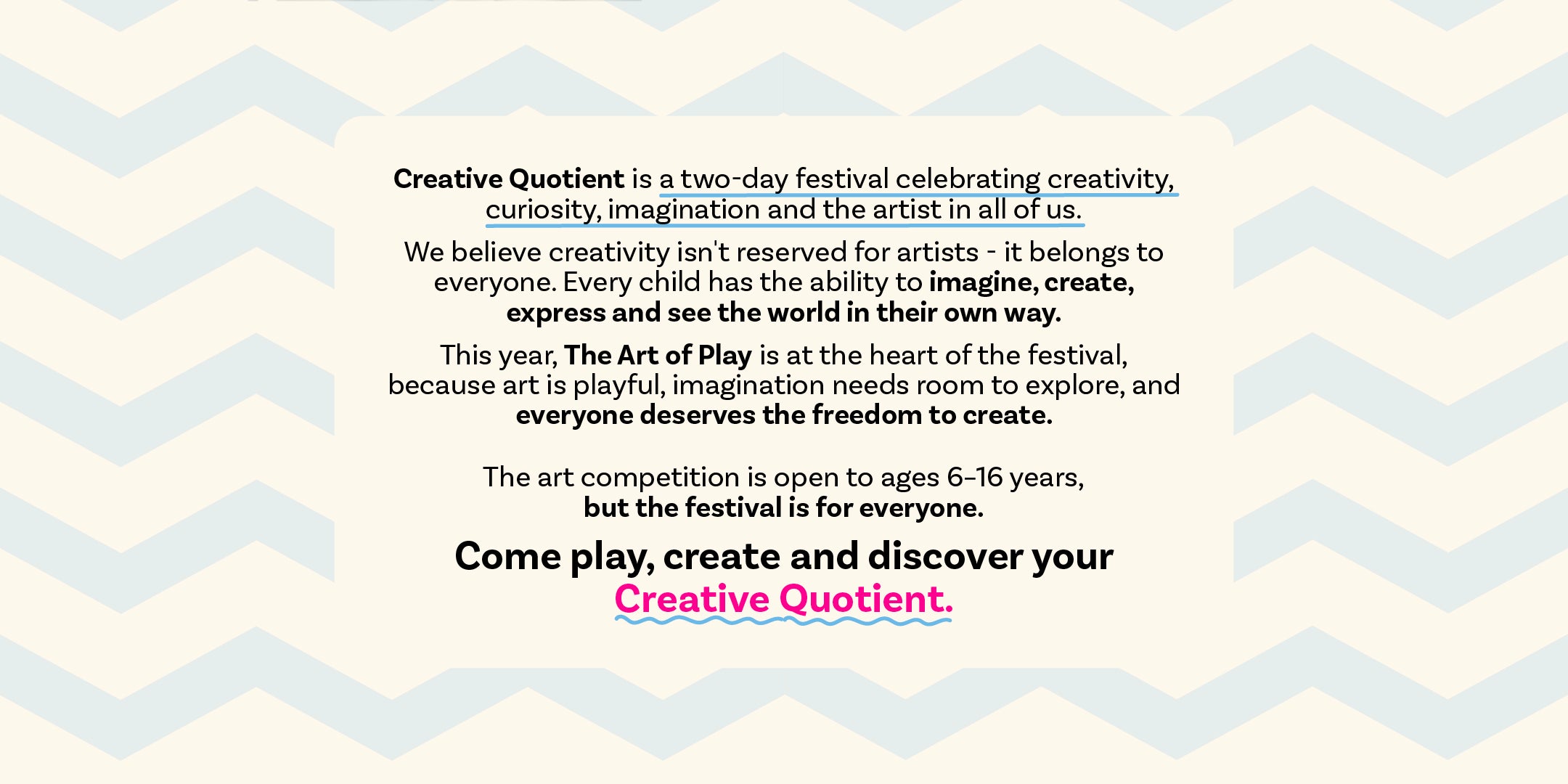 Creative Quotient is a two-day festival celebrating creativity, curiosity, imagination and the artist in all of us.

We believe creativity isn't reserved for artists - it belongs to everyone. Every child has the ability to imagine, create, express and see the world in their own way.

This year, The Art of Play is at the heart of the festival, because art is playful, imagination needs room to explore, and everyone deserves the freedom to create.

The art competition is open to ages 6–16 years, but the festival is for everyone.

Come play, create and discover your Creative Quotient.